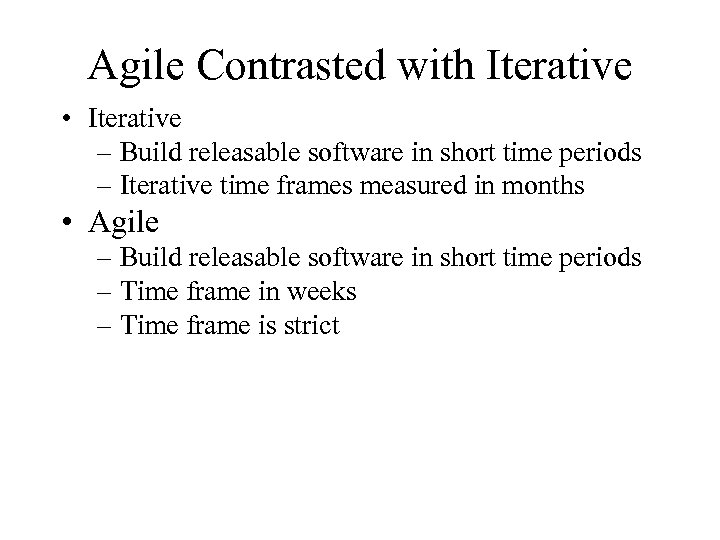 Agile Contrasted with Iterative

• Iterative
– Build releasable software in short time periods
– Iterative time frames measured in months
• Agile
– Build releasable software in short time periods
– Time frame in weeks
– Time frame is strict